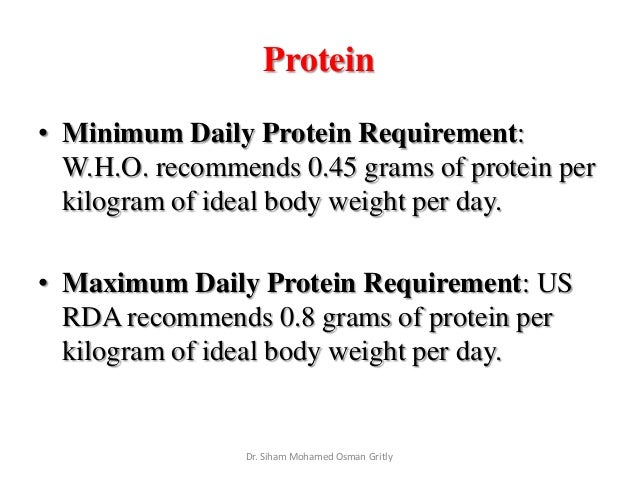 Protein

• Minimum Daily Protein Requirement: W.H.O. recommends 0.45 grams of protein per kilogram of ideal body weight per day.

• Maximum Daily Protein Requirement: US RDA recommends 0.8 grams of protein per kilogram of ideal body weight per day.

Dr. Siham Mohamed Osman Gritly